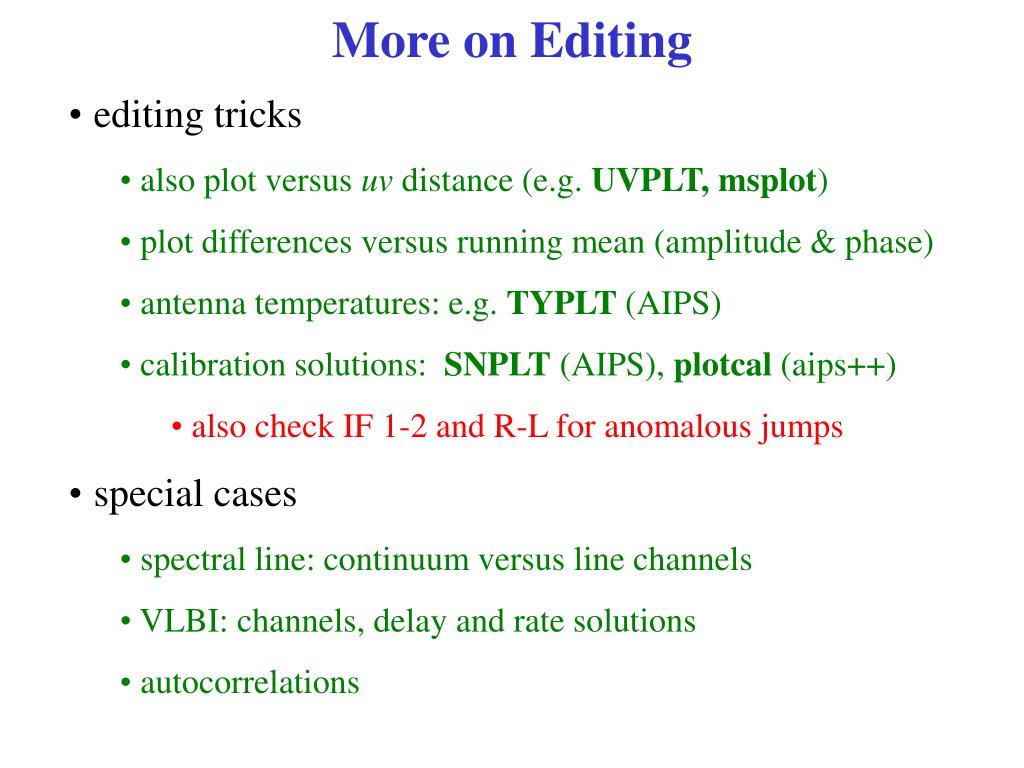 More on Editing

• editing tricks

• also plot versus uv distance (e.g. UVPLT, msplot)

• plot differences versus running mean (amplitude & phase)

• antenna temperatures: e.g. TYPLT (AIPS)

• calibration solutions: SNPLT (AIPS), plotcal (aips++)

• also check IF 1-2 and R-L for anomalous jumps

• special cases

• spectral line: continuum versus line channels

• VLBI: channels, delay and rate solutions

• autocorrelations